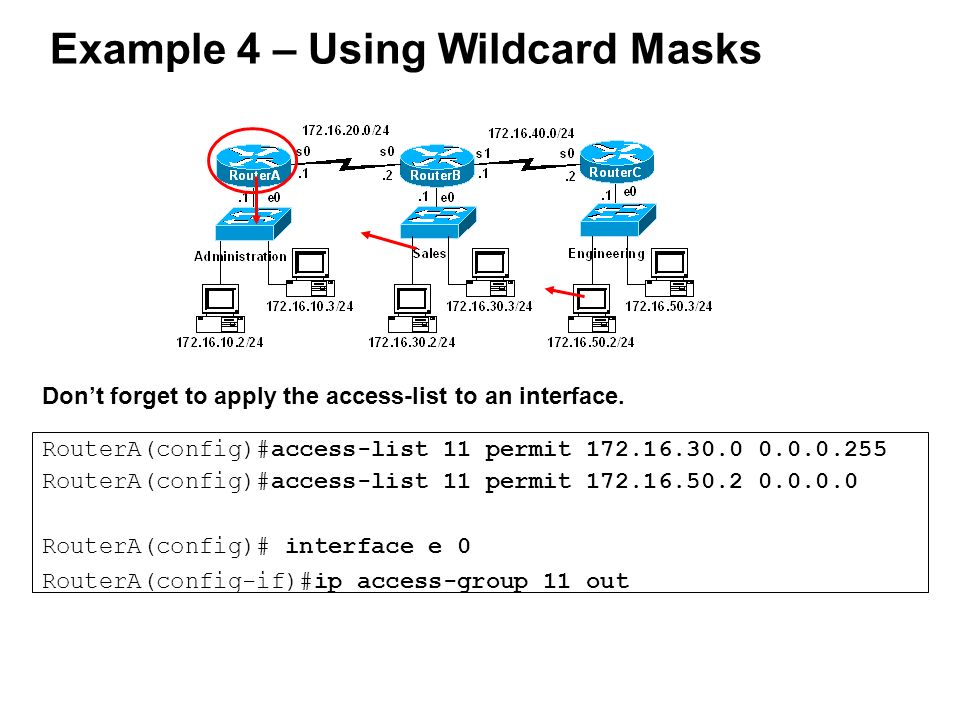 Example 4 – Using Wildcard Masks

172.16.20.0/24
172.16.40.0/24
s0
s0
s1
s0
RouterA
RouterB
RouterC
.1
.2
.1
.2
.1
e0
.1
e0
.1
e0
Administration
Sales
Engineering
172.16.10.3/24
172.16.30.3/24
172.16.50.3/24
172.16.10.2/24
172.16.30.2/24
172.16.50.2/24

Don't forget to apply the access-list to an interface.

RouterA(config)#access-list 11 permit 172.16.30.0 0.0.0.255
RouterA(config)#access-list 11 permit 172.16.50.2 0.0.0.0

RouterA(config)# interface e 0
RouterA(config-if)#ip access-group 11 out